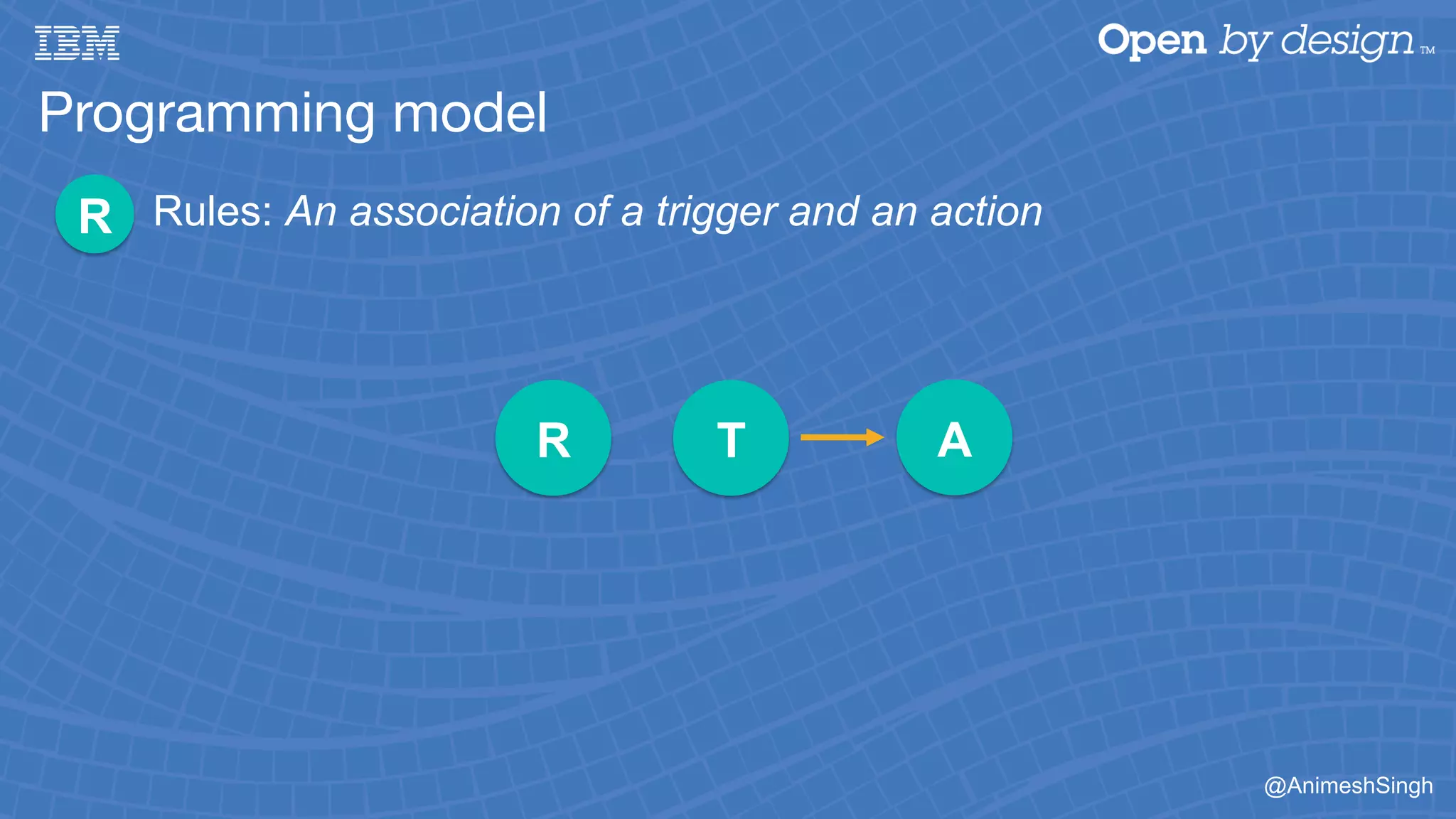 IBM

Open by design™

Programming model

R Rules: An association of a trigger and an action

R T A

@AnimeshSingh